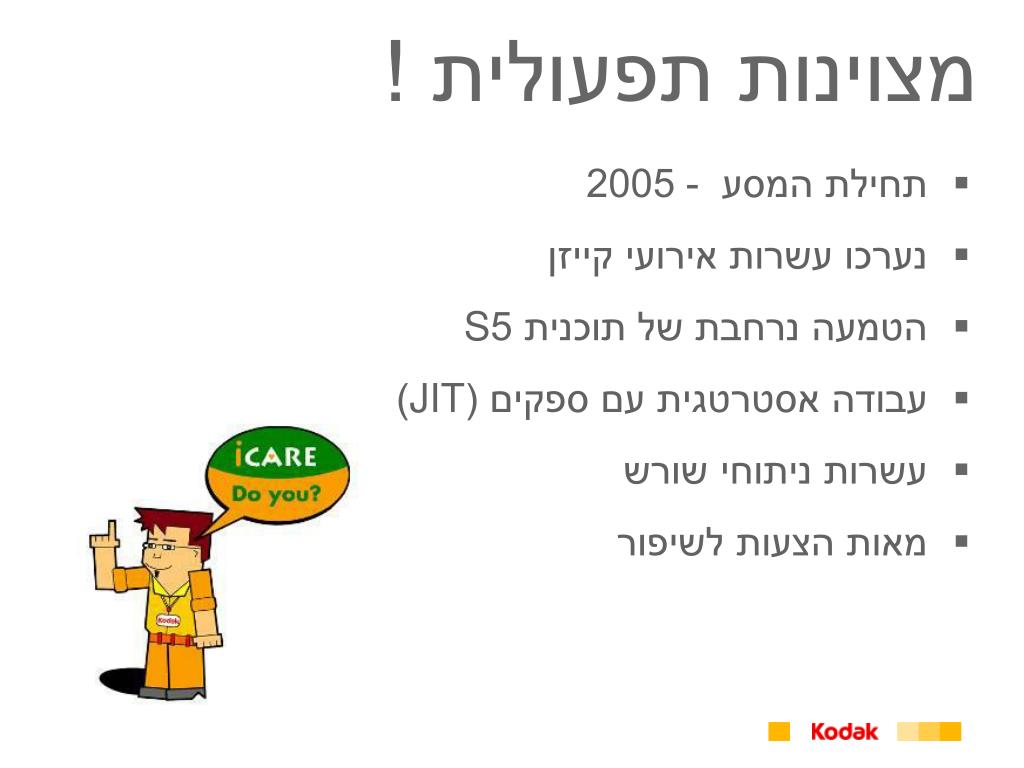 מצוינות תפעולית !

▪ תחילת המסע - 2005
▪ נערכו עשרות אירועי קייזן
▪ הטמעה נרחבת של תוכנית S5
▪ עבודה אסטרטגית עם ספקים (JIT)
▪ עשרות ניתוחי שורש
▪ מאות הצעות לשיפור

iCARE
Do you?

Kodak

Kodak